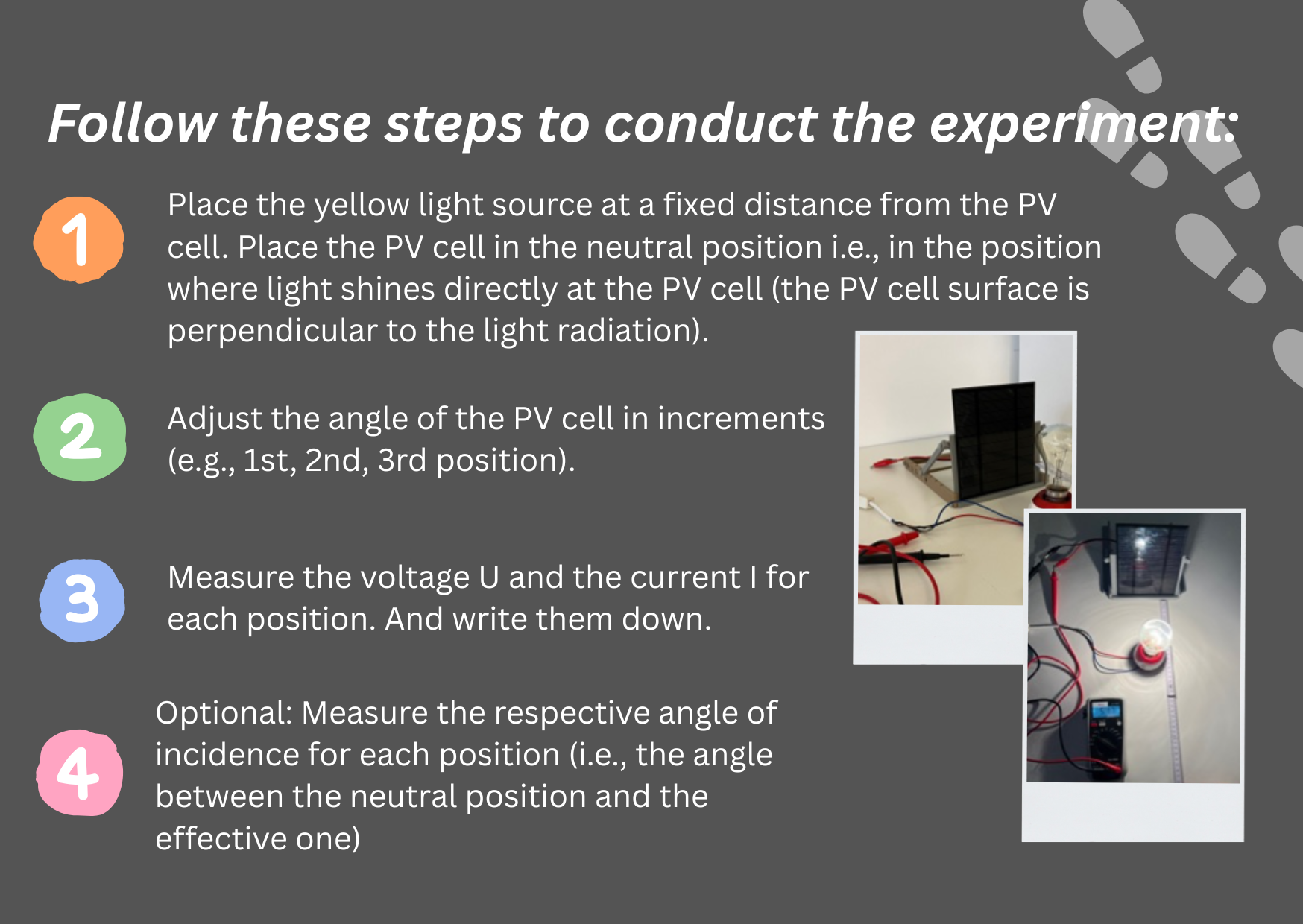 Follow these steps to conduct the experiment:

1

Place the yellow light source at a fixed distance from the PV cell. Place the PV cell in the neutral position i.e., in the position where light shines directly at the PV cell (the PV cell surface is perpendicular to the light radiation).

2

Adjust the angle of the PV cell in increments (e.g., 1st, 2nd, 3rd position).

3

Measure the voltage U and the current I for each position. And write them down.

4

Optional: Measure the respective angle of incidence for each position (i.e., the angle between the neutral position and the effective one)